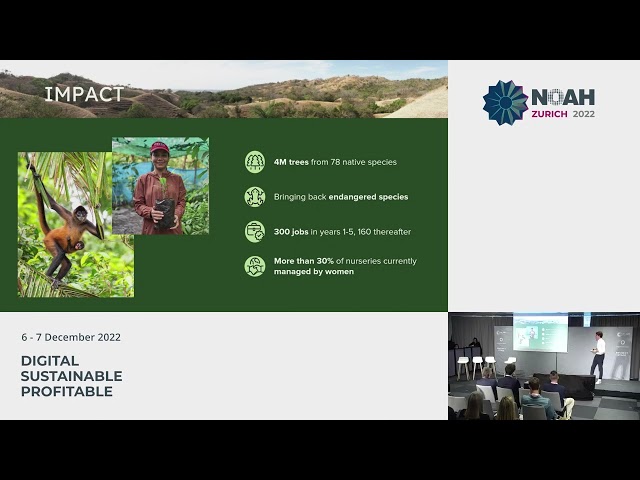 IMPACT

4M trees from 78 native species

Bringing back endangered species

300 jobs in years 1-5, 160 thereafter

More than 30% of nurseries currently managed by women

NOAH
ZURICH 2022

6 - 7 December 2022

DIGITAL
SUSTAINABLE
PROFITABLE